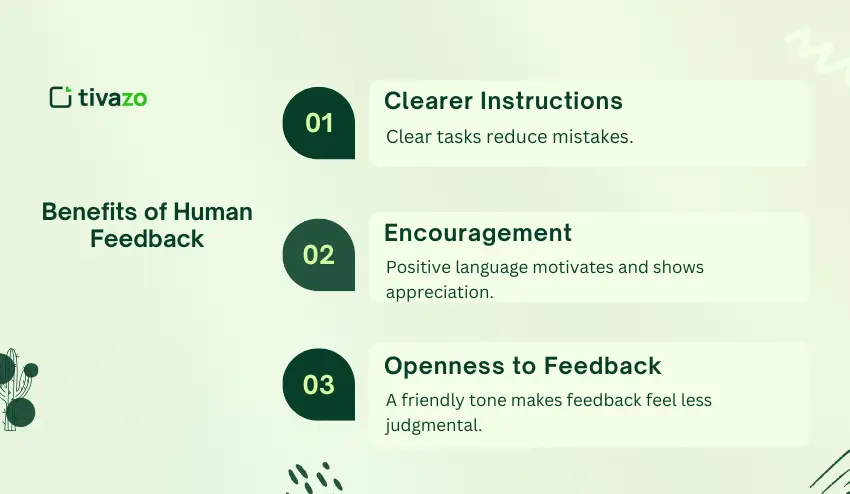 tivazo

Benefits of Human Feedback

01

Clearer Instructions

Clear tasks reduce mistakes.

02

Encouragement

Positive language motivates and shows appreciation.

03

Openness to Feedback

A friendly tone makes feedback feel less judgmental.